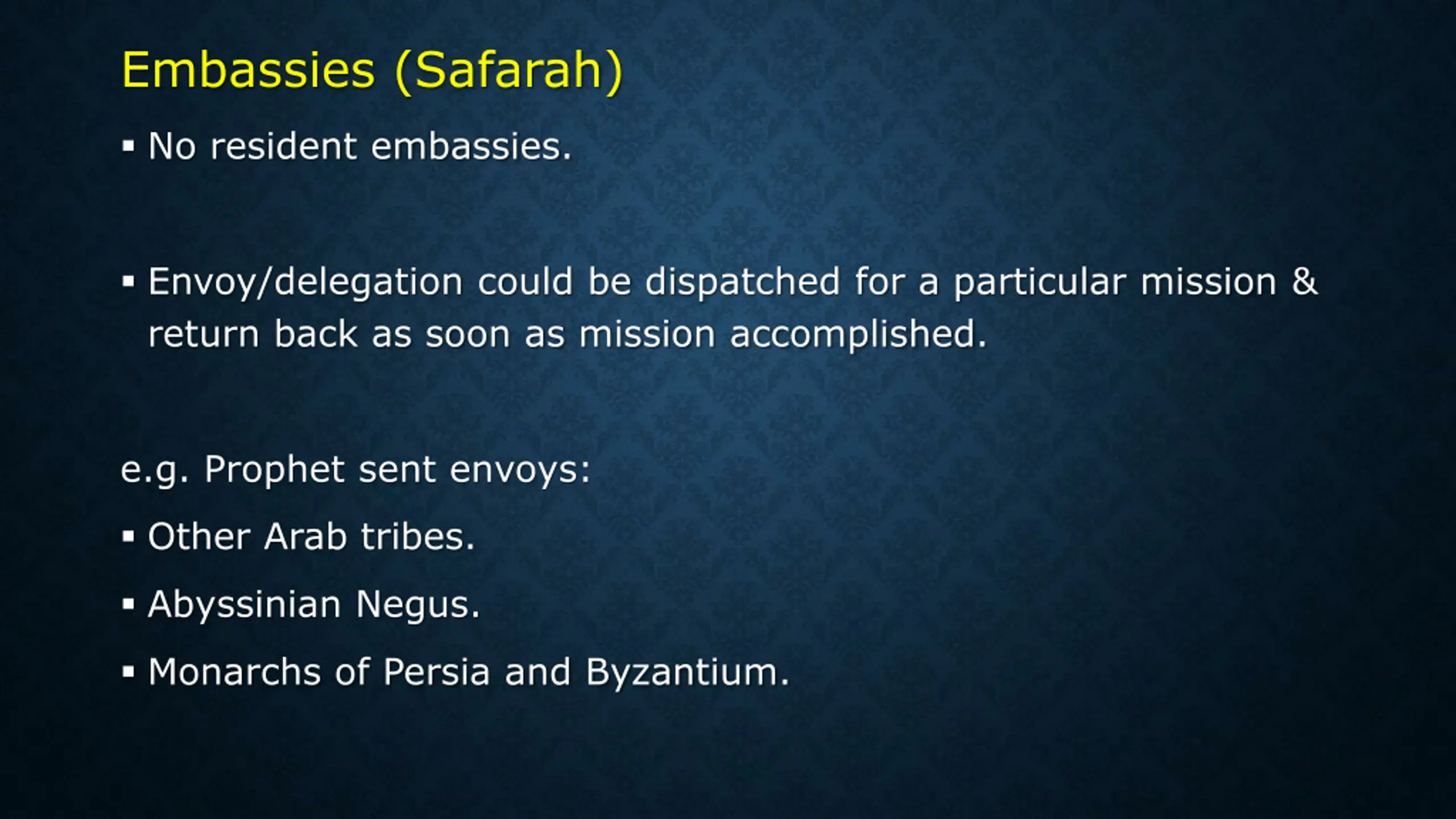 Embassies (Safarah)

▪ No resident embassies.

▪ Envoy/delegation could be dispatched for a particular mission & return back as soon as mission accomplished.

e.g. Prophet sent envoys:

▪ Other Arab tribes.

▪ Abyssinian Negus.

▪ Monarchs of Persia and Byzantium.